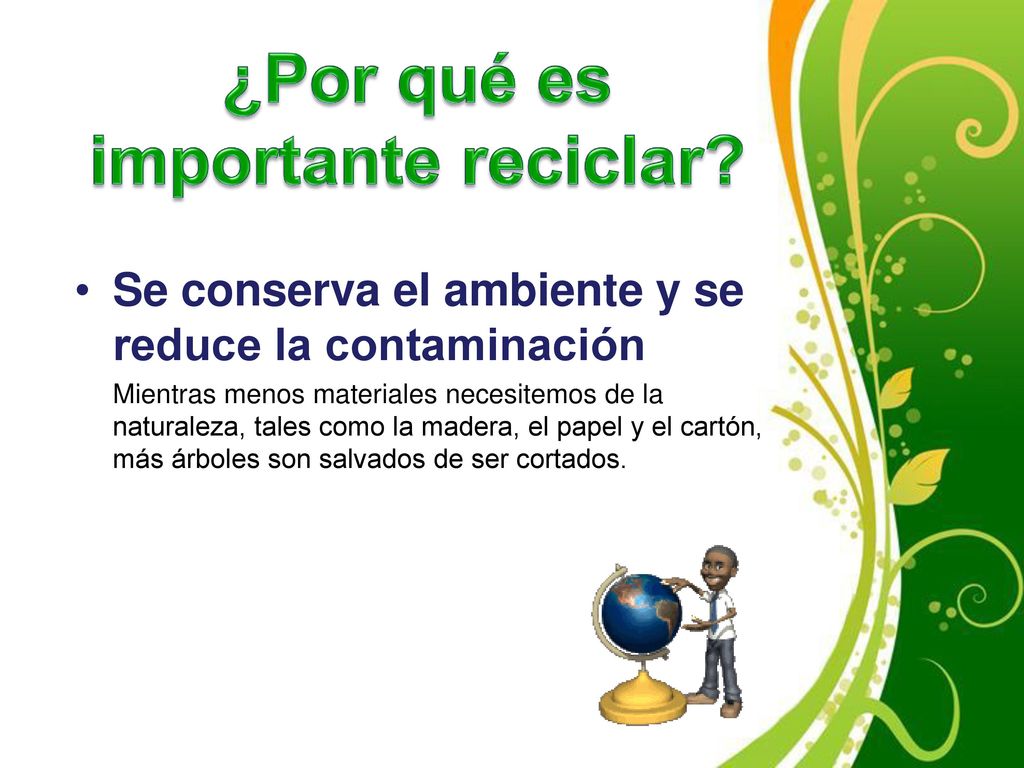 ¿Por qué es importante reciclar?

• Se conserva el ambiente y se reduce la contaminación

Mientras menos materiales necesitemos de la naturaleza, tales como la madera, el papel y el cartón, más árboles son salvados de ser cortados.